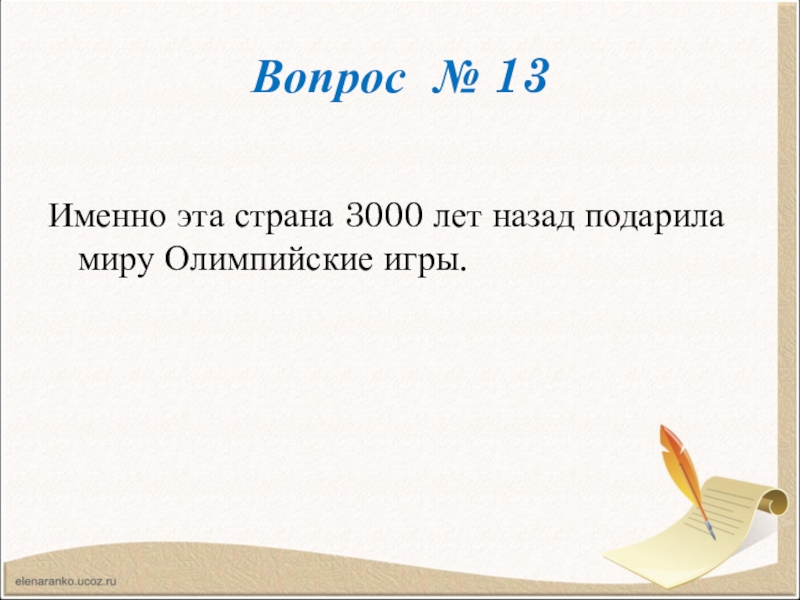 Вопрос № 13

Именно эта страна 3000 лет назад подарила миру Олимпийские игры.

elenaranko.ucoz.ru